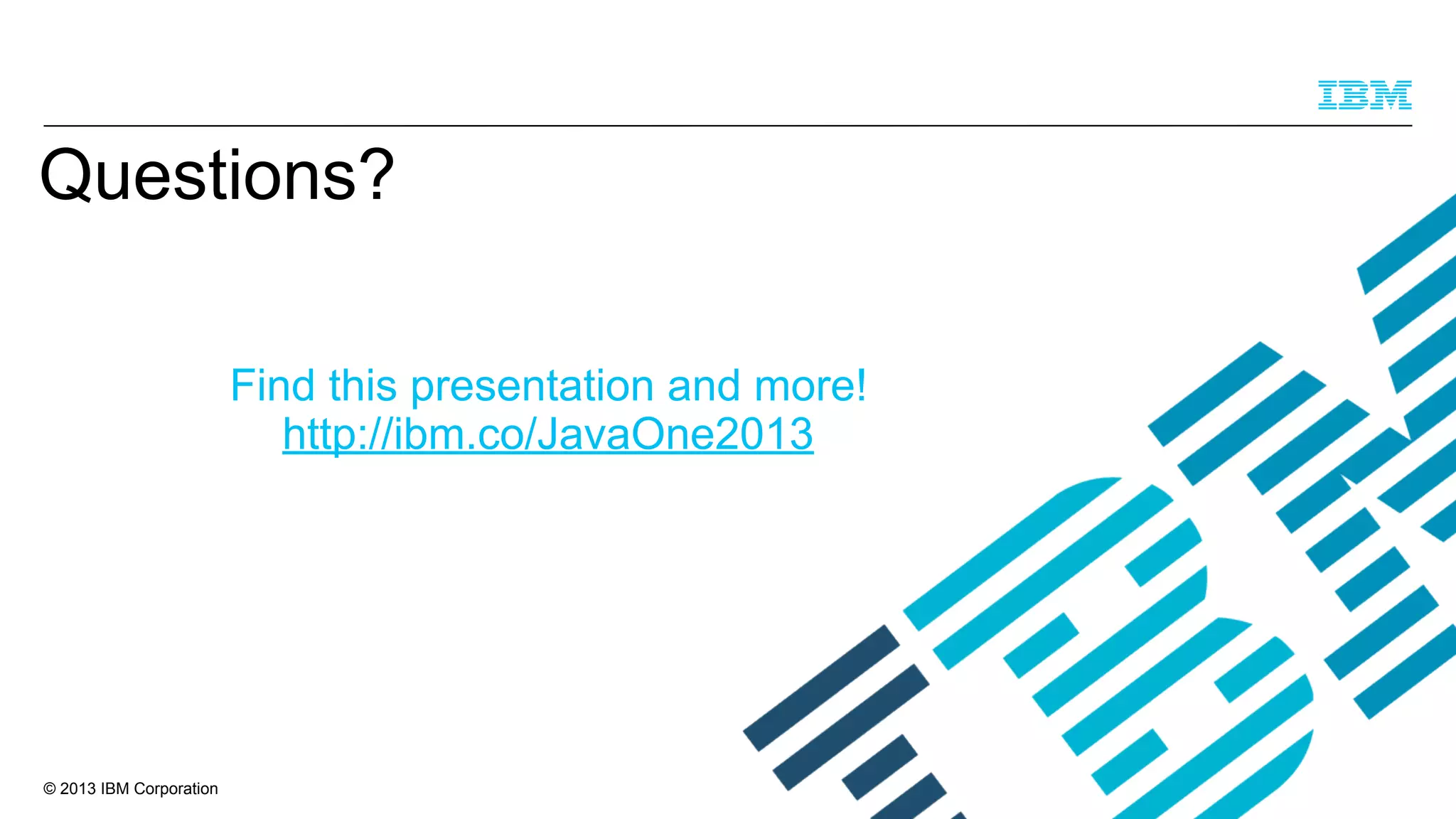 IBM

Questions?

Find this presentation and more!
http://ibm.co/JavaOne2013

© 2013 IBM Corporation